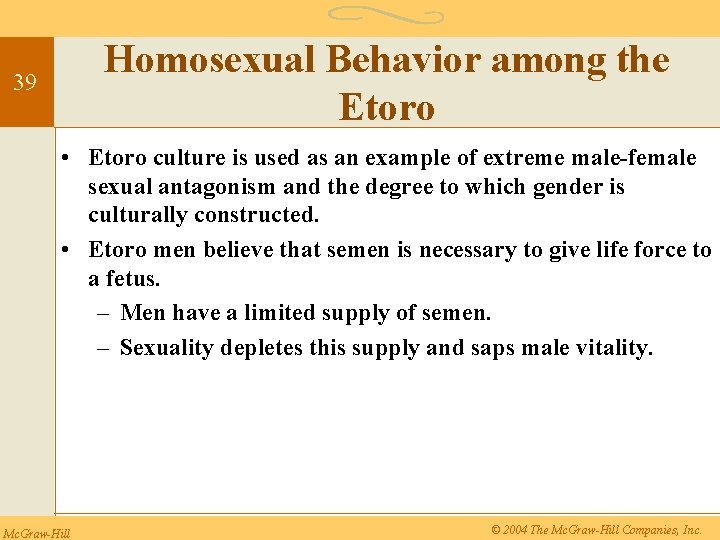 39

Homosexual Behavior among the Etoro

• Etoro culture is used as an example of extreme male-female sexual antagonism and the degree to which gender is culturally constructed.

• Etoro men believe that semen is necessary to give life force to a fetus.

– Men have a limited supply of semen.

– Sexuality depletes this supply and saps male vitality.

McGraw-Hill

© 2004 The McGraw-Hill Companies, Inc.